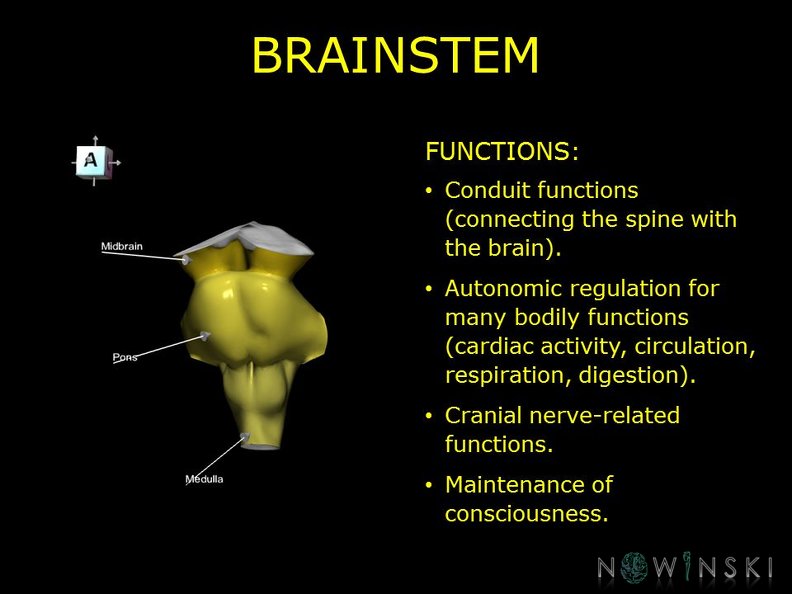 BRAINSTEM

A

Midbrain

Pons

Medulla

FUNCTIONS:

• Conduit functions (connecting the spine with the brain).

• Autonomic regulation for many bodily functions (cardiac activity, circulation, respiration, digestion).

• Cranial nerve-related functions.

• Maintenance of consciousness.

NOWINSKI